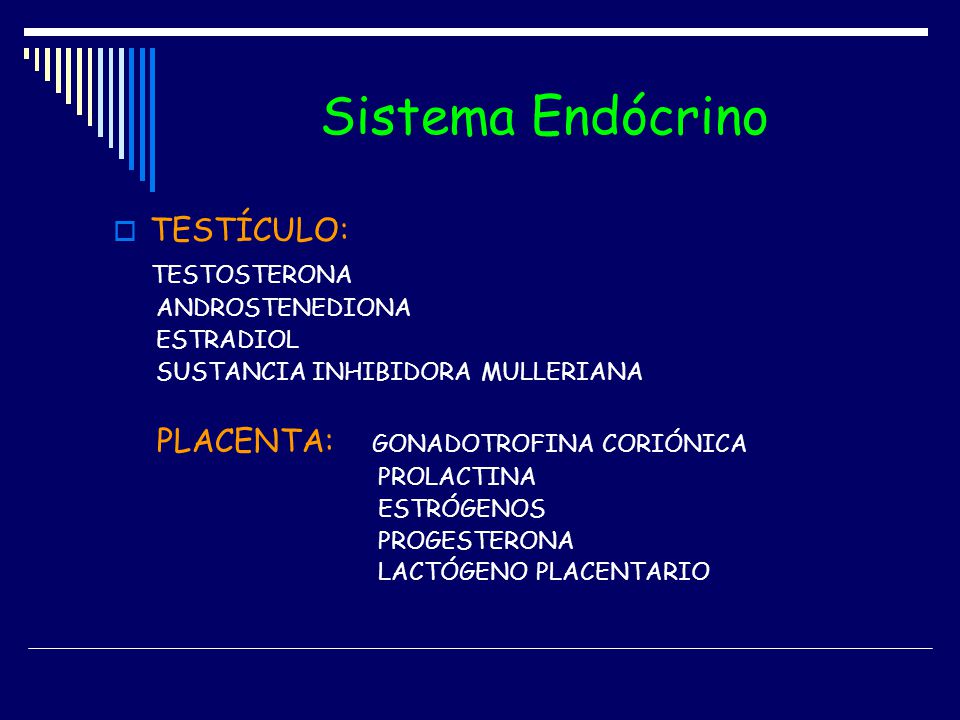 Sistema Endócrino

TESTÍCULO:
TESTOSTERONA
ANDROSTENEDIONA
ESTRADIOL
SUSTANCIA INHIBIDORA MULLERIANA

PLACENTA: GONADOTROFINA CORIÓNICA
PROLACTINA
ESTRÓGENOS
PROGESTERONA
LACTÓGENO PLACENTARIO